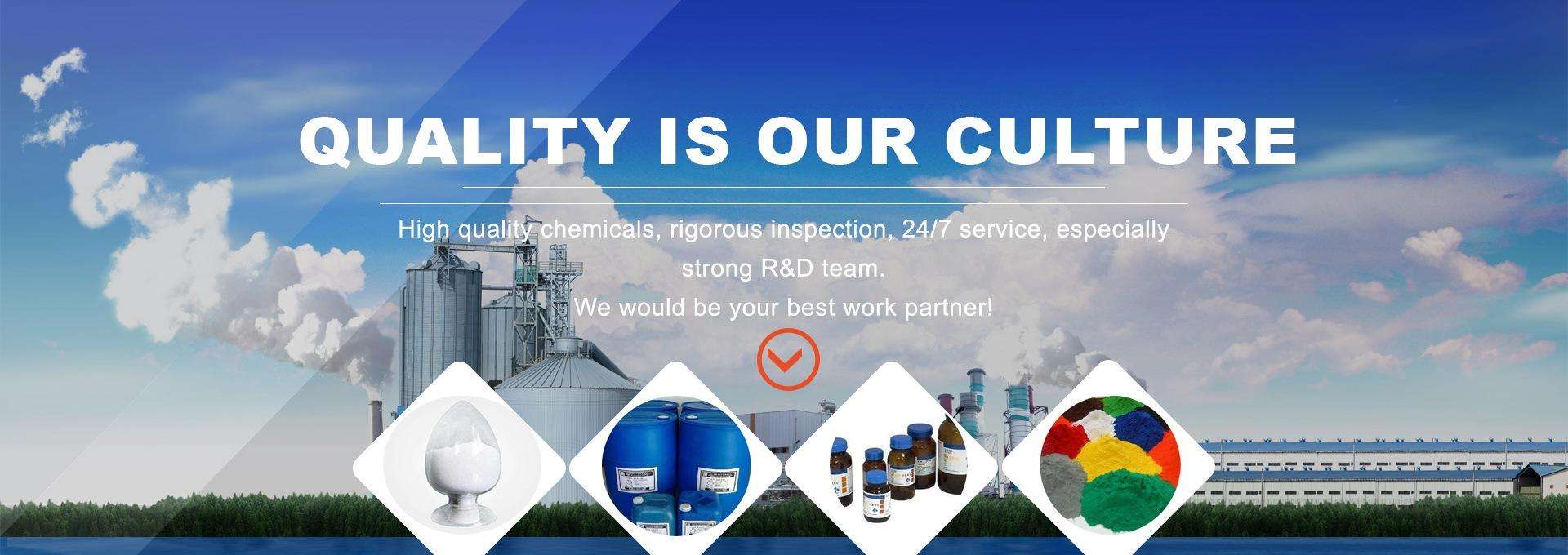 QUALITY IS OUR CULTURE

High quality chemicals, rigorous inspection, 24/7 service, especially strong R&D team.

We would be your best work partner!